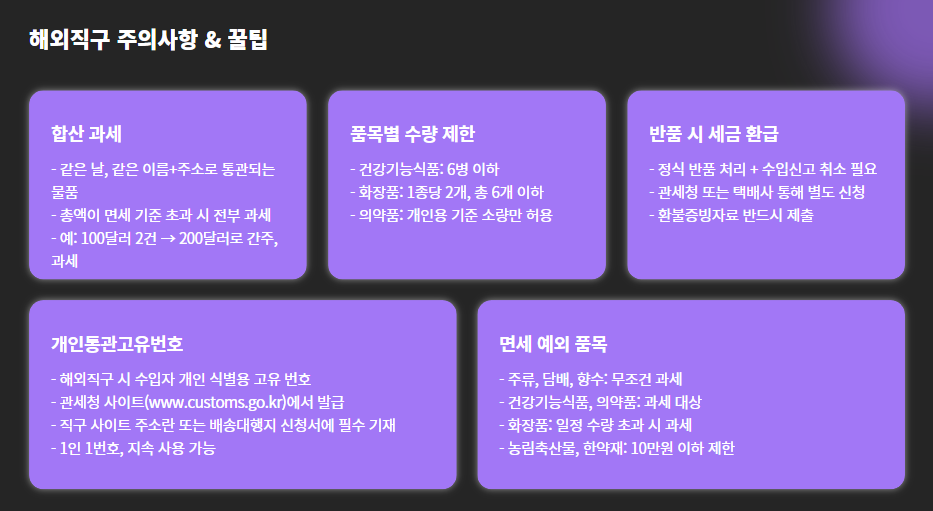 해외직구 주의사항 & 꿀팁

합산 과세

- 같은 날, 같은 이름+주소로 통관되는 물품
- 총액이 면세 기준 초과 시 전부 과세
- 예: 100달러 2건 → 200달러로 간주, 과세

품목별 수량 제한

- 건강기능식품: 6병 이하
- 화장품: 1종당 2개, 총 6개 이하
- 의약품: 개인용 기준 소량만 허용

반품 시 세금 환급

- 정식 반품 처리 + 수입신고 취소 필요
- 관세청 또는 택배사 통해 별도 신청
- 환불증빙자료 반드시 제출

개인통관고유번호

- 해외직구 시 수입자 개인 식별용 고유 번호
- 관세청 사이트(www.customs.go.kr)에서 발급
- 직구 사이트 주소란 또는 배송대행지 신청서에 필수 기재
- 1인 1번호, 지속 사용 가능

면세 예외 품목

- 주류, 담배, 향수: 무조건 과세
- 건강기능식품, 의약품: 과세 대상
- 화장품: 일정 수량 초과 시 과세
- 농림축산물, 한약재: 10만원 이하 제한